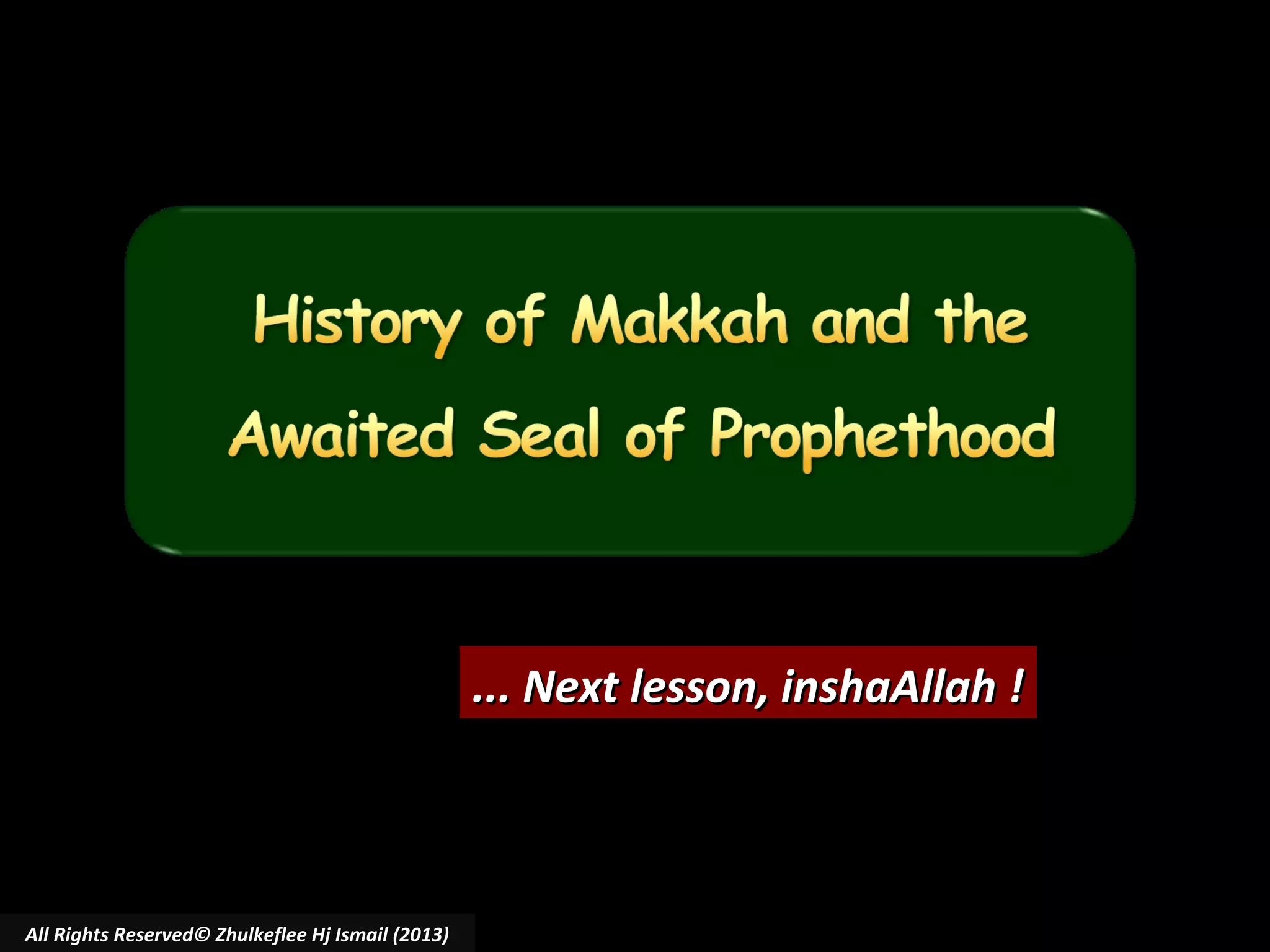 History of Makkah and the Awaited Seal of Prophethood

... Next lesson, inshaAllah !

All Rights Reserved© Zhulkeflee Hj Ismail (2013)